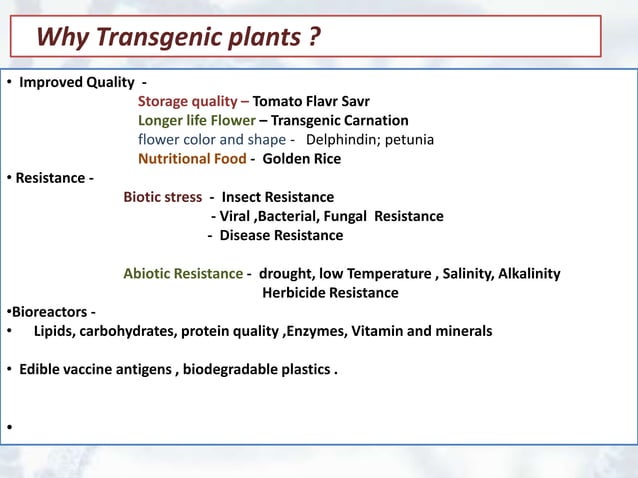 Why Transgenic plants ?

• Improved Quality -
Storage quality – Tomato Flavr Savr
Longer life Flower – Transgenic Carnation
flower color and shape - Delphindin; petunia
Nutritional Food - Golden Rice

• Resistance -
Biotic stress - Insect Resistance
- Viral ,Bacterial, Fungal Resistance
- Disease Resistance

Abiotic Resistance - drought, low Temperature , Salinity, Alkalinity
Herbicide Resistance

•Bioreactors -

• Lipids, carbohydrates, protein quality ,Enzymes, Vitamin and minerals

• Edible vaccine antigens , biodegradable plastics .

•